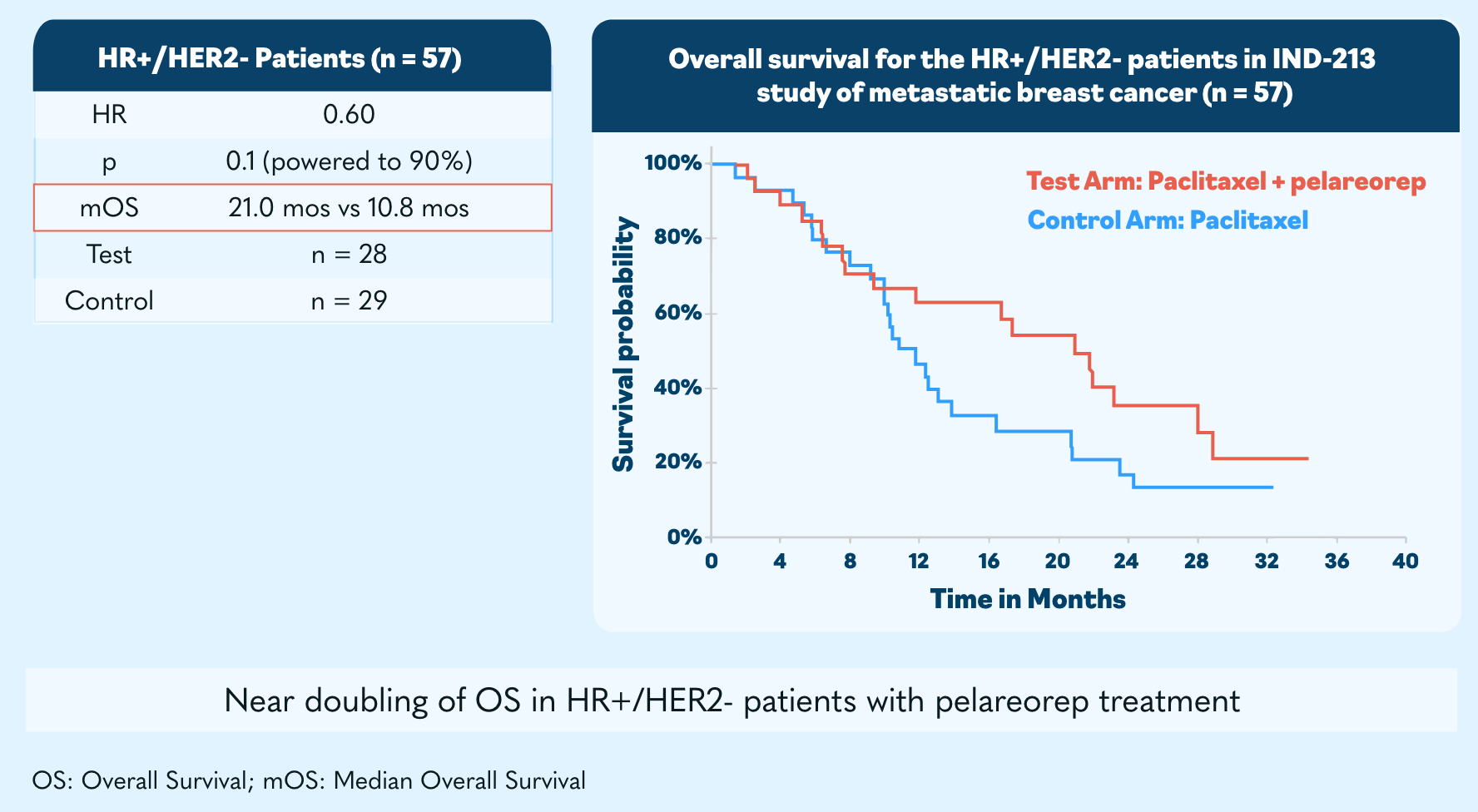 | HR+/HER2- Patients (n = 57) | |
|---|---|
| HR | 0.60 |
| p | 0.1 (powered to 90%) |
| mOS | 21.0 mos vs 10.8 mos |
| Test | n = 28 |
| Control | n = 29 |

Overall survival for the HR+/HER2- patients in IND-213 study of metastatic breast cancer (n = 57)

Test Arm: Paclitaxel + pelareorep
Control Arm: Paclitaxel

Survival probability
100%
80%
60%
40%
20%
0%

0 4 8 12 16 20 24 28 32 36 40
Time in Months

Near doubling of OS in HR+/HER2- patients with pelareorep treatment

OS: Overall Survival; mOS: Median Overall Survival